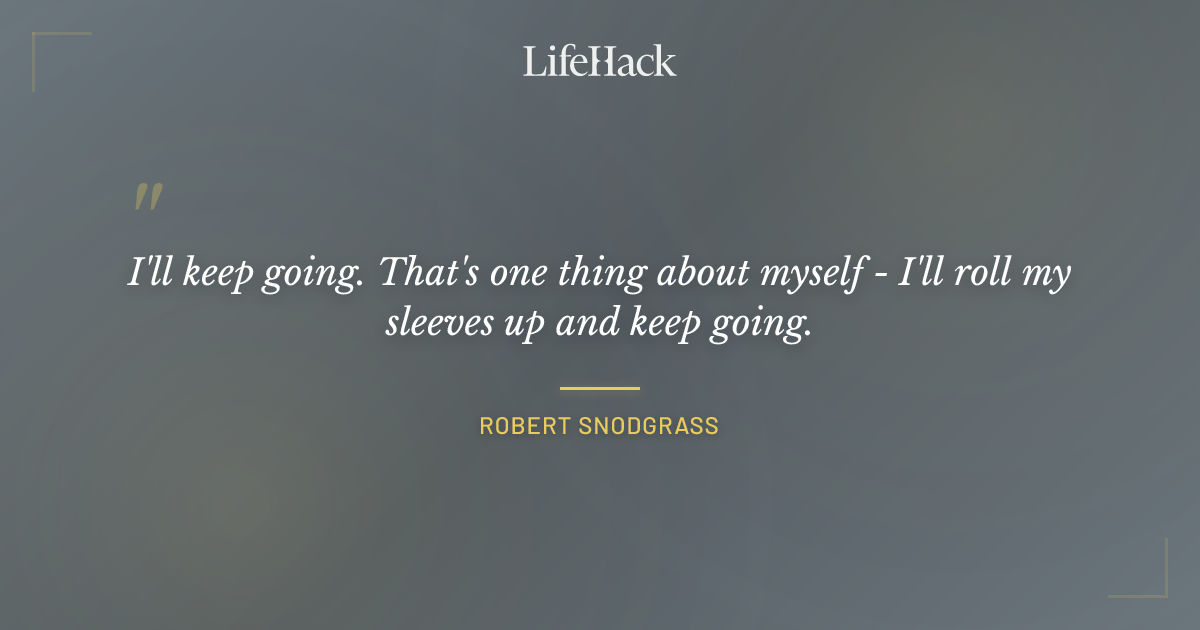 LifeHack

"

I'll keep going. That's one thing about myself - I'll roll my sleeves up and keep going.

ROBERT SNODGRASS